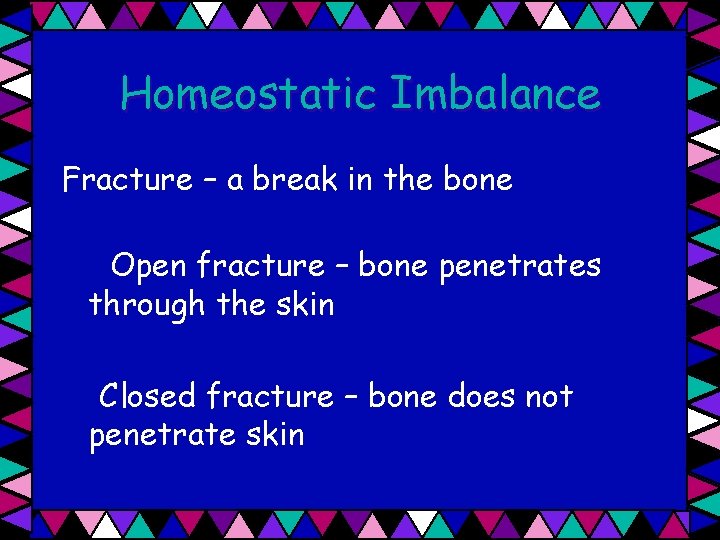 Homeostatic Imbalance

Fracture – a break in the bone

Open fracture – bone penetrates through the skin

Closed fracture – bone does not penetrate skin